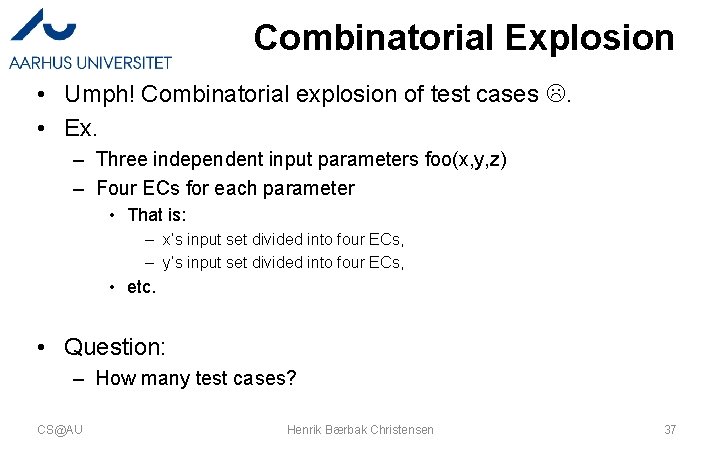 AARHUS UNIVERSITET

Combinatorial Explosion

• Umph! Combinatorial explosion of test cases ☹.
• Ex.
– Three independent input parameters foo(x,y,z)
– Four ECs for each parameter
• That is:
– x's input set divided into four ECs,
– y's input set divided into four ECs,
• etc.

• Question:
– How many test cases?

CS@AU

Henrik Bærbak Christensen

37